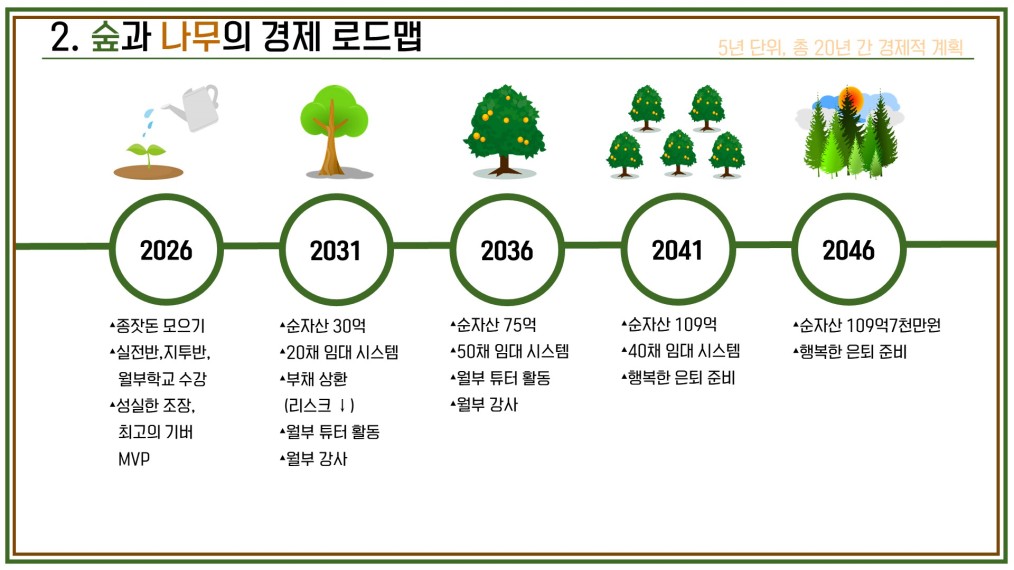 2. 숲과 나무의 경제 로드맵

5년 단위, 총 20년 간 경제적 계획

2026

▲종잣돈 모으기
▲실전반,지투반, 월부학교 수강
▲성실한 조장, 최고의 기버 MVP

2031

▲순자산 30억
▲20채 임대 시스템
▲부채 상환 (리스크 ↓)
▲월부 튜터 활동
▲월부 강사

2036

▲순자산 75억
▲50채 임대 시스템
▲월부 튜터 활동
▲월부 강사

2041

▲순자산 109억
▲40채 임대 시스템
▲행복한 은퇴 준비

2046

▲순자산 109억7천만원
▲행복한 은퇴 준비